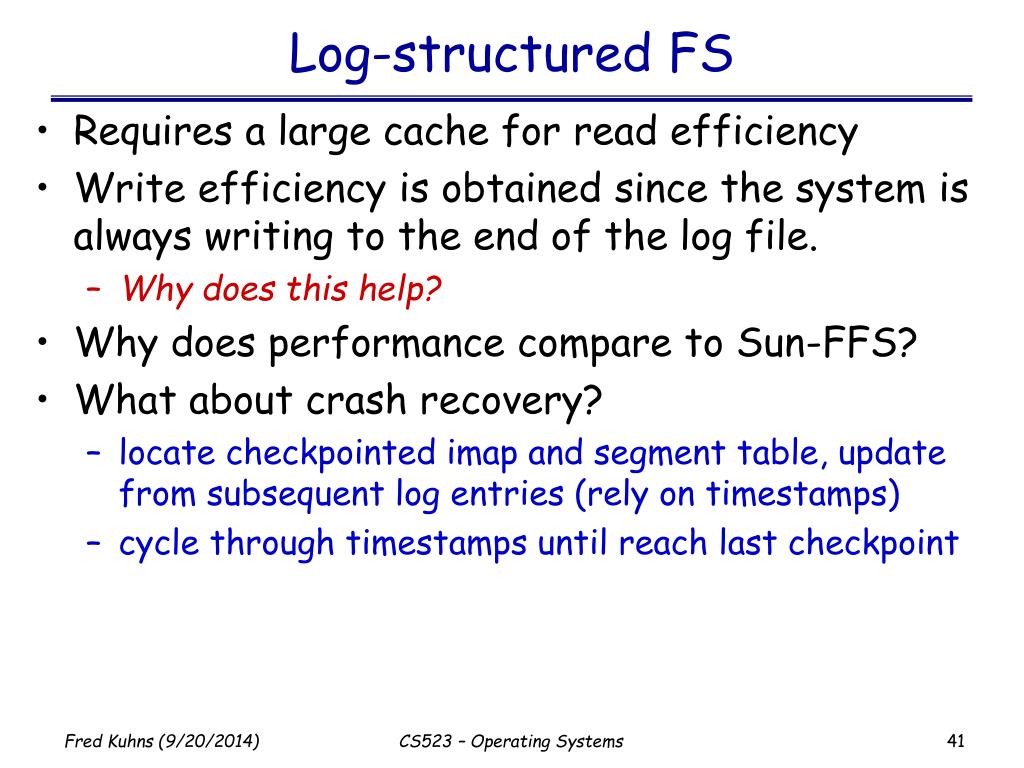 Log-structured FS

• Requires a large cache for read efficiency
• Write efficiency is obtained since the system is always writing to the end of the log file.
– Why does this help?
• Why does performance compare to Sun-FFS?
• What about crash recovery?
– locate checkpointed imap and segment table, update from subsequent log entries (rely on timestamps)
– cycle through timestamps until reach last checkpoint

Fred Kuhns (9/20/2014) CS523 – Operating Systems 41